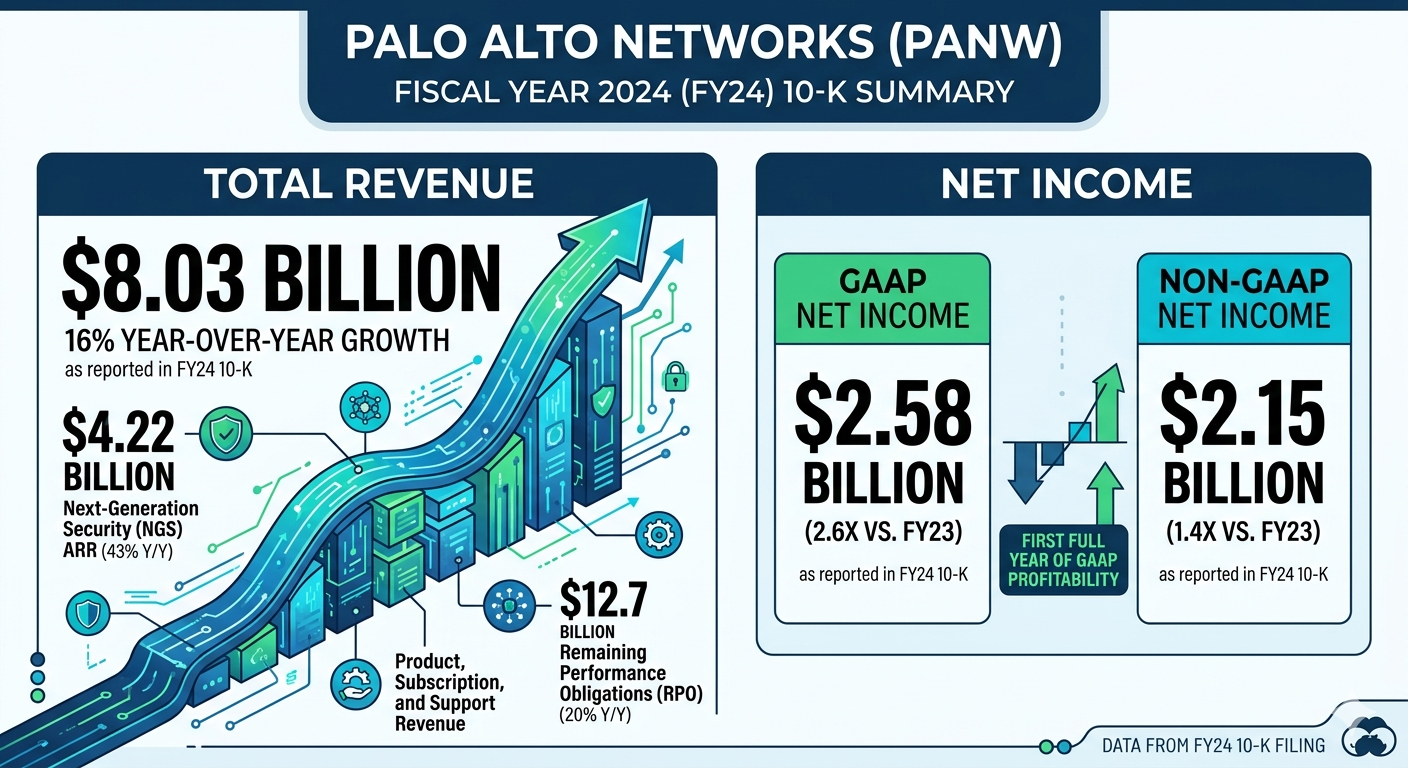 PALO ALTO NETWORKS (PANW)
FISCAL YEAR 2024 (FY24) 10-K SUMMARY

TOTAL REVENUE

$8.03 BILLION
16% YEAR-OVER-YEAR GROWTH
as reported in FY24 10-K

$4.22 BILLION
Next-Generation Security (NGS) ARR (43% Y/Y)

Product, Subscription, and Support Revenue

$12.7 BILLION
Remaining Performance Obligations (RPO) (20% Y/Y)

NET INCOME

GAAP NET INCOME
$2.58 BILLION
(2.6X VS. FY23)
as reported in FY24 10-K

FIRST FULL YEAR OF GAAP PROFITABILITY

NON-GAAP NET INCOME
$2.15 BILLION
(1.4X VS. FY23)
as reported in FY24 10-K

DATA FROM FY24 10-K FILING